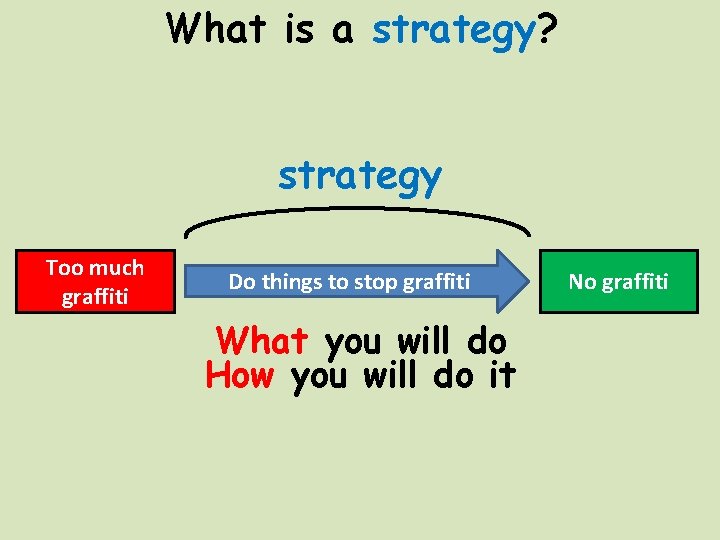 What is a strategy?

strategy

Too much graffiti

Do things to stop graffiti

No graffiti

What you will do
How you will do it